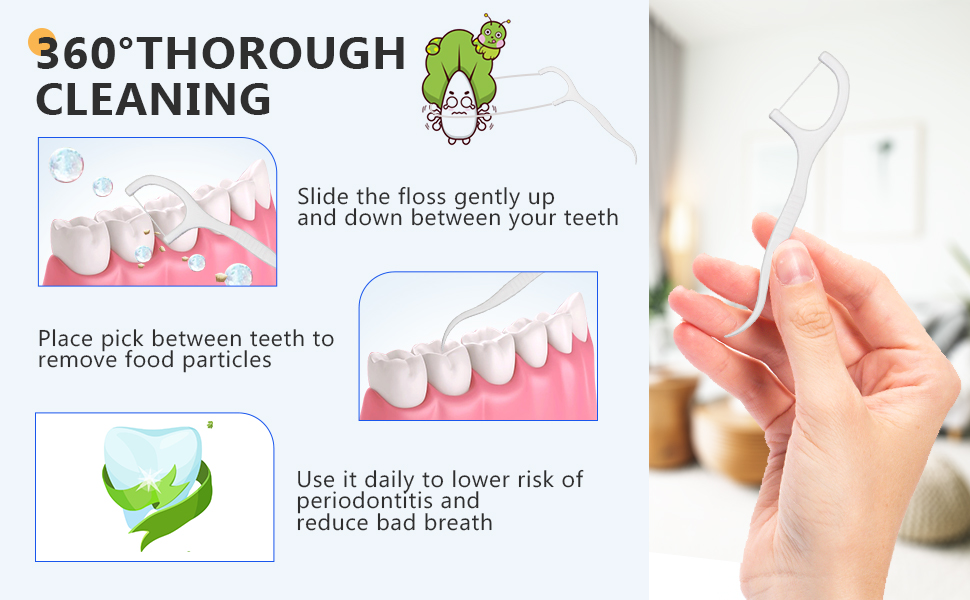 360°THOROUGH CLEANING

Slide the floss gently up and down between your teeth

Place pick between teeth to remove food particles

Use it daily to lower risk of periodontitis and reduce bad breath